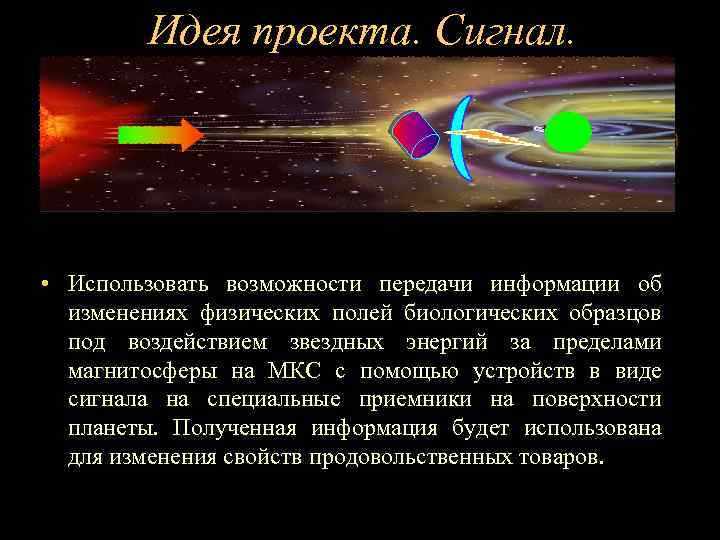 Идея проекта. Сигнал.

• Использовать возможности передачи информации об изменениях физических полей биологических образцов под воздействием звездных энергий за пределами магнитосферы на МКС с помощью устройств в виде сигнала на специальные приемники на поверхности планеты. Полученная информация будет использована для изменения свойств продовольственных товаров.